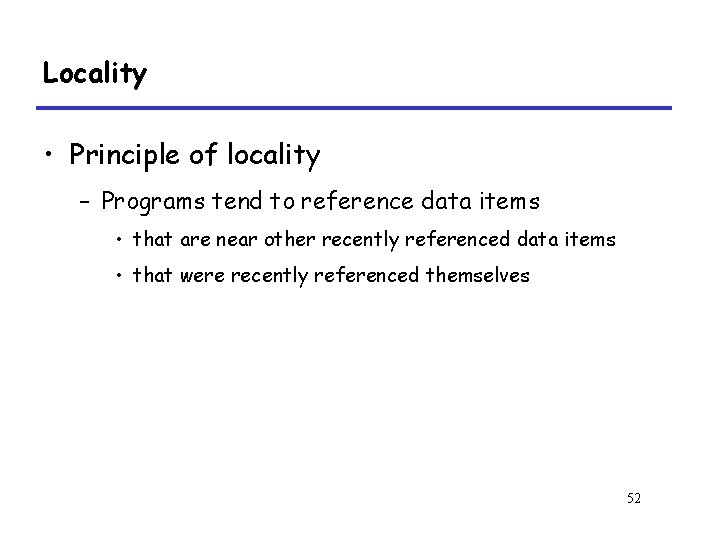 Locality

• Principle of locality
  – Programs tend to reference data items
    • that are near other recently referenced data items
    • that were recently referenced themselves

52